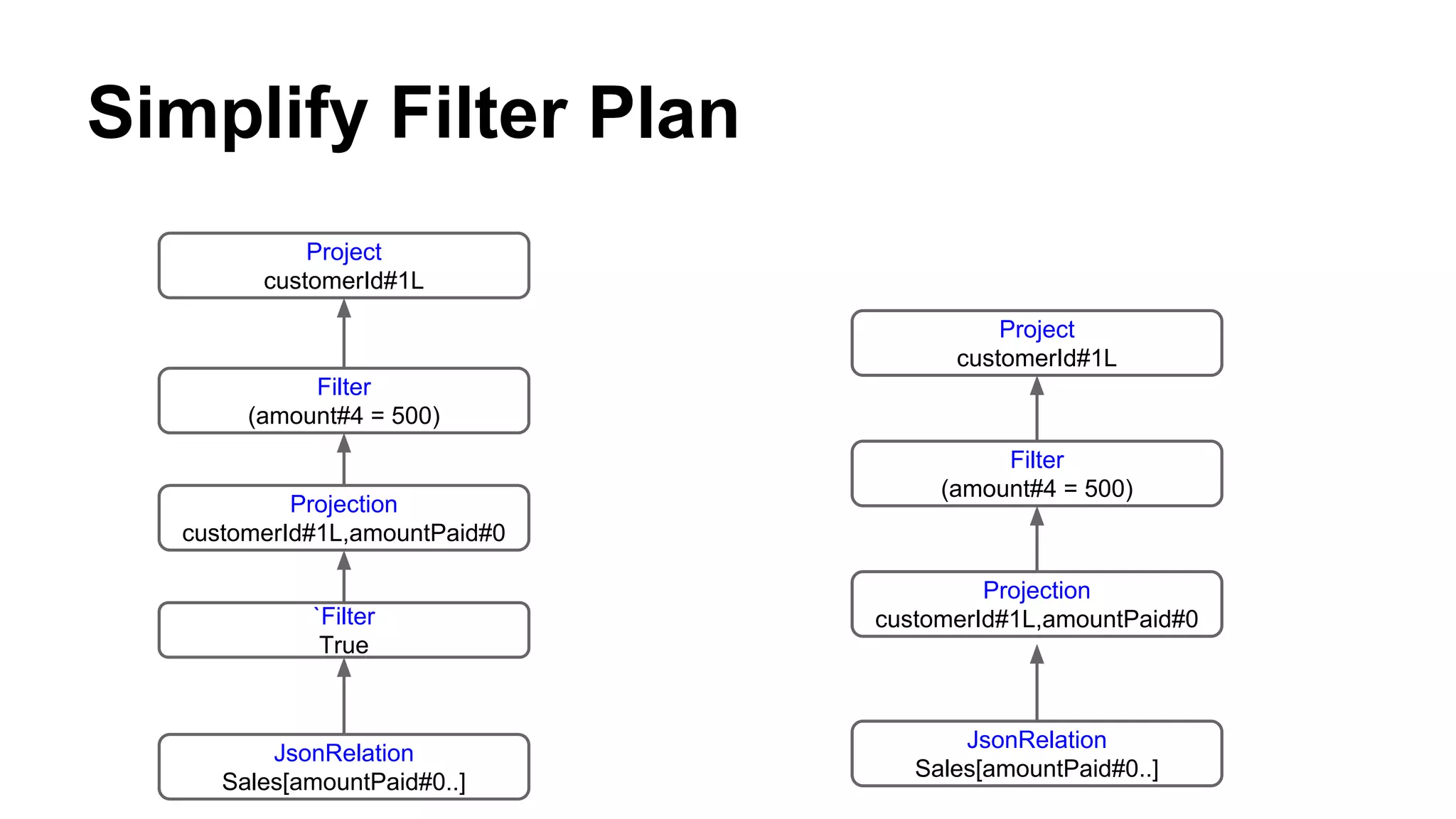 Simplify Filter Plan

Project
customerId#1L

Filter
(amount#4 = 500)

Projection
customerId#1L,amountPaid#0

`Filter
True

JsonRelation
Sales[amountPaid#0..]

Project
customerId#1L

Filter
(amount#4 = 500)

Projection
customerId#1L,amountPaid#0

JsonRelation
Sales[amountPaid#0..]